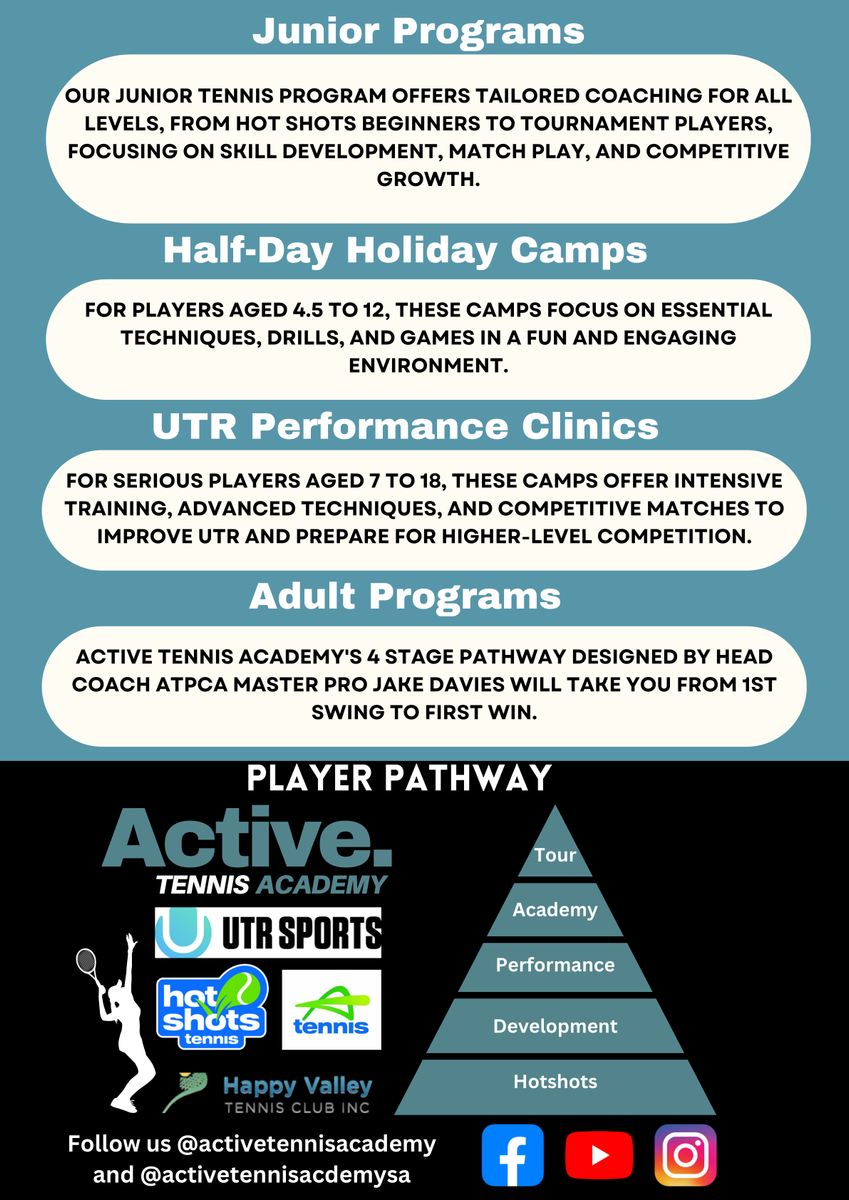 Junior Programs

OUR JUNIOR TENNIS PROGRAM OFFERS TAILORED COACHING FOR ALL LEVELS, FROM HOT SHOTS BEGINNERS TO TOURNAMENT PLAYERS, FOCUSING ON SKILL DEVELOPMENT, MATCH PLAY, AND COMPETITIVE GROWTH.

Half-Day Holiday Camps

FOR PLAYERS AGED 4.5 TO 12, THESE CAMPS FOCUS ON ESSENTIAL TECHNIQUES, DRILLS, AND GAMES IN A FUN AND ENGAGING ENVIRONMENT.

UTR Performance Clinics

FOR SERIOUS PLAYERS AGED 7 TO 18, THESE CAMPS OFFER INTENSIVE TRAINING, ADVANCED TECHNIQUES, AND COMPETITIVE MATCHES TO IMPROVE UTR AND PREPARE FOR HIGHER-LEVEL COMPETITION.

Adult Programs

ACTIVE TENNIS ACADEMY'S 4 STAGE PATHWAY DESIGNED BY HEAD COACH ATPCA MASTER PRO JAKE DAVIES WILL TAKE YOU FROM 1ST SWING TO FIRST WIN.

PLAYER PATHWAY

Active.
TENNIS ACADEMY

UTR SPORTS

hot shots tennis

tennis

Happy Valley
TENNIS CLUB INC

Tour
Academy
Performance
Development
Hotshots

Follow us @activetennisacademy
and @activetennisacdemysa